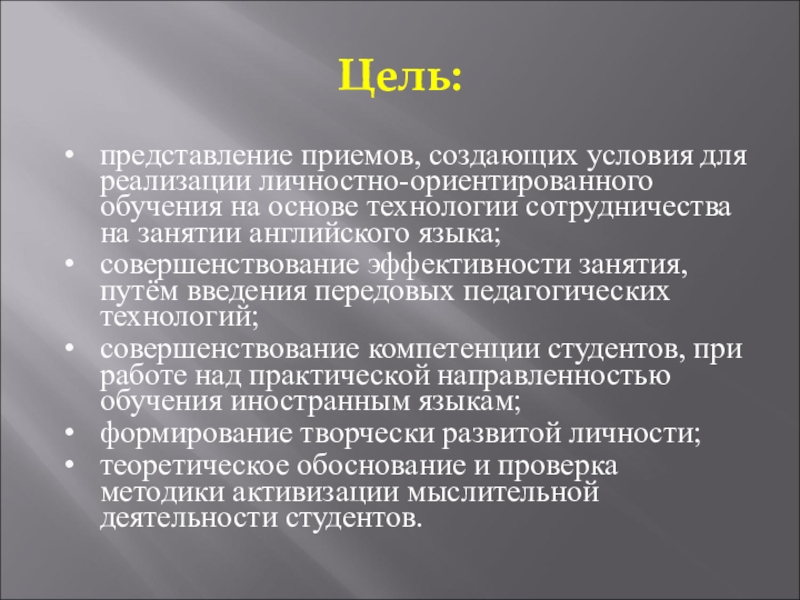 Цель:

• представление приемов, создающих условия для реализации личностно-ориентированного обучения на основе технологии сотрудничества на занятии английского языка;
• совершенствование эффективности занятия, путём введения передовых педагогических технологий;
• совершенствование компетенции студентов, при работе над практической направленностью обучения иностранным языкам;
• формирование творчески развитой личности;
• теоретическое обоснование и проверка методики активизации мыслительной деятельности студентов.